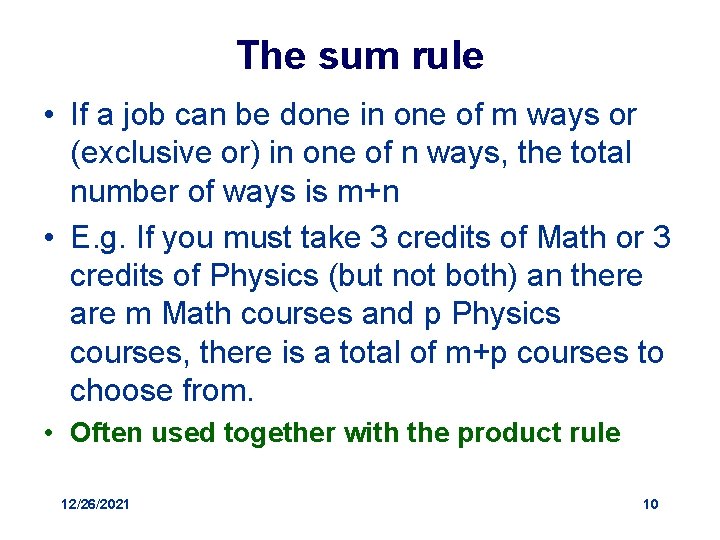 The sum rule

• If a job can be done in one of m ways or (exclusive or) in one of n ways, the total number of ways is m+n

• E.g. If you must take 3 credits of Math or 3 credits of Physics (but not both) an there are m Math courses and p Physics courses, there is a total of m+p courses to choose from.

• Often used together with the product rule

12/26/2021

10